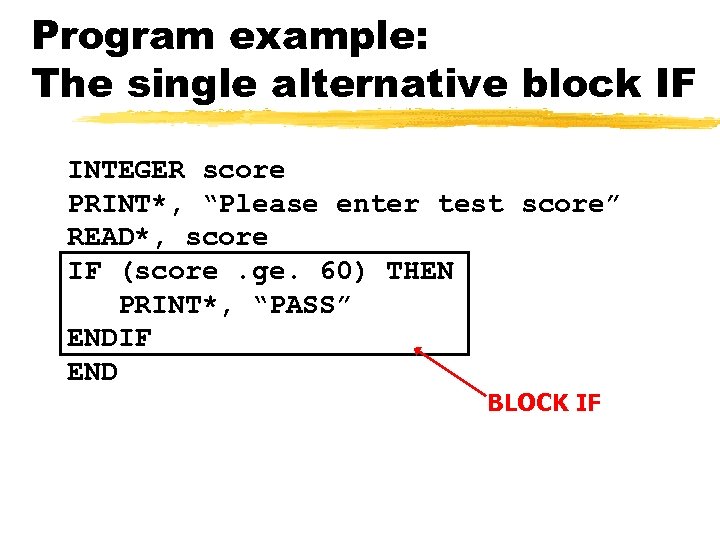 Program example:
The single alternative block IF

INTEGER score
PRINT*, “Please enter test score”
READ*, score
IF (score .ge. 60) THEN
   PRINT*, “PASS”
ENDIF
END

BLOCK IF